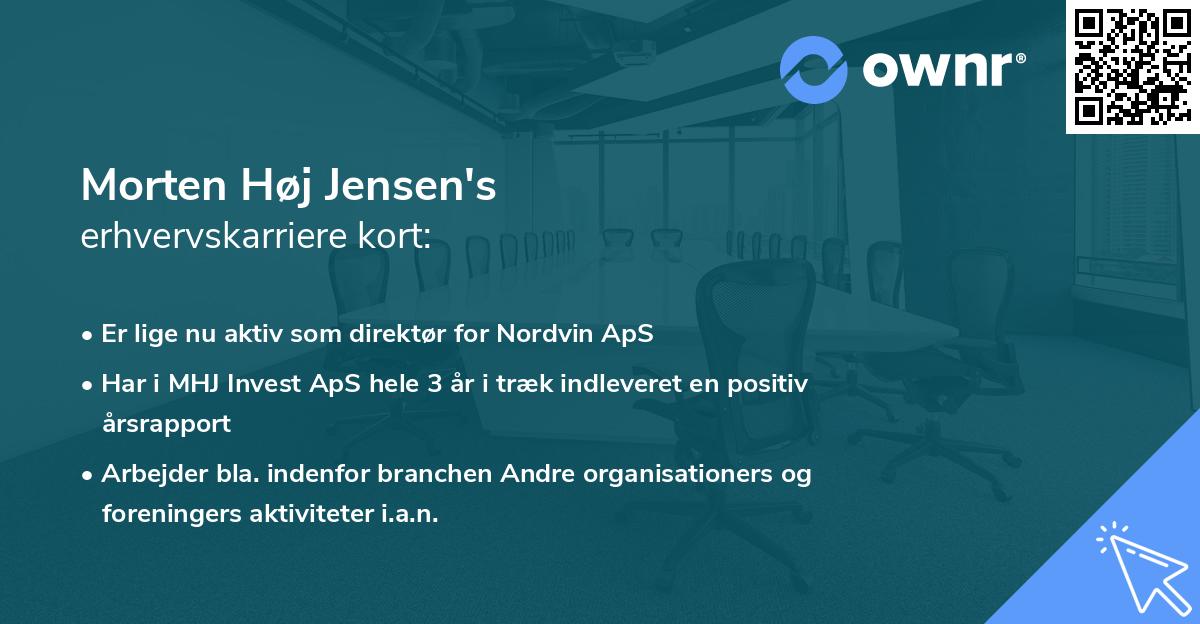 ownr®

Morten Høj Jensen's
erhvervskarriere kort:

• Er lige nu aktiv som direktør for Nordvin ApS
• Har i MHJ Invest ApS hele 3 år i træk indleveret en positiv årsrapport
• Arbejder bla. indenfor branchen Andre organisationers og foreningers aktiviteter i.a.n.